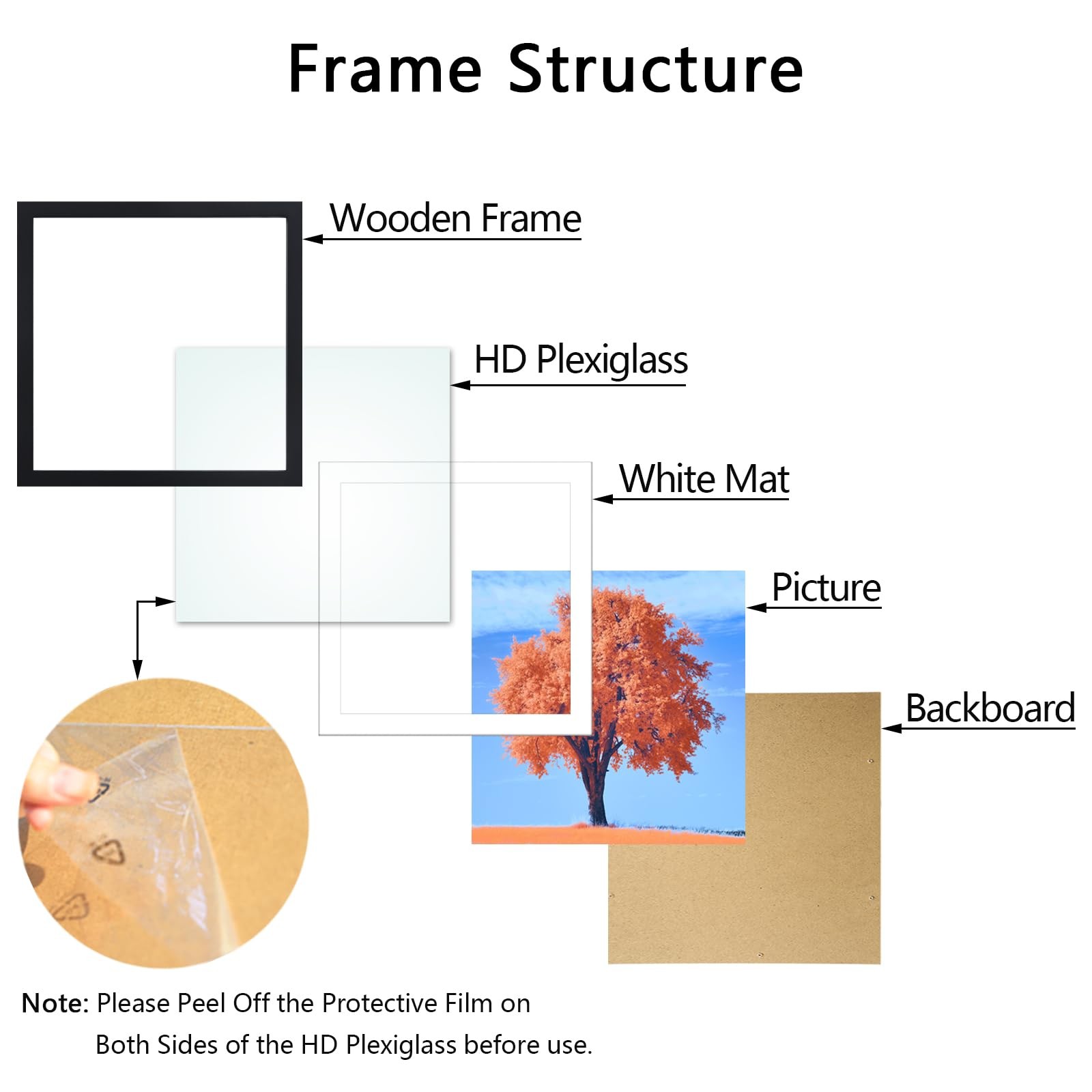 Frame Structure

Wooden Frame

HD Plexiglass

White Mat

Picture

Backboard

Note: Please Peel Off the Protective Film on Both Sides of the HD Plexiglass before use.